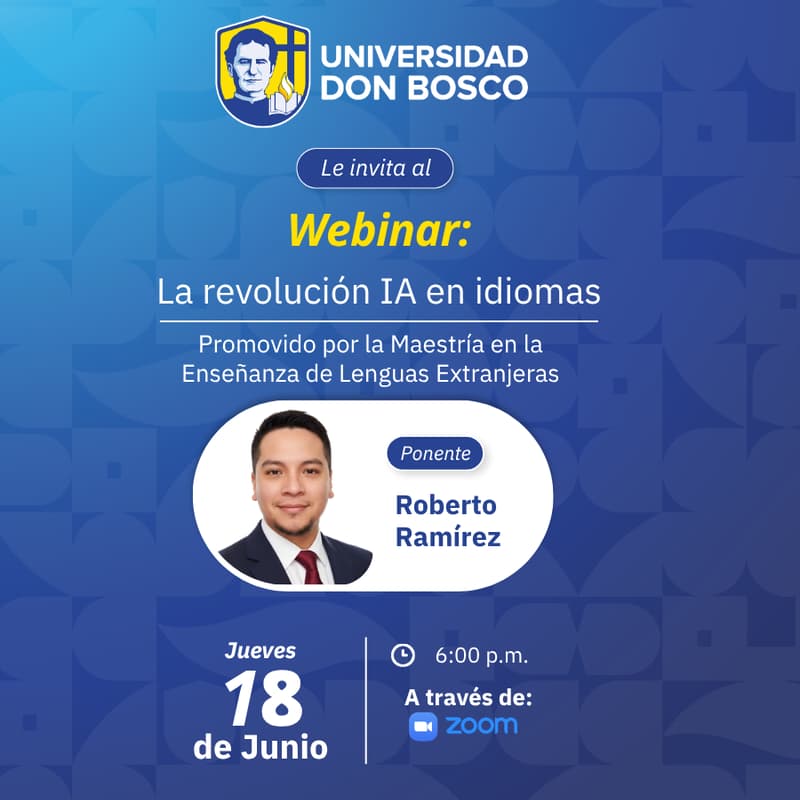 UNIVERSIDAD DON BOSCO

Le invita al

Webinar:

La revolución IA en idiomas

Promovido por la Maestría en la Enseñanza de Lenguas Extranjeras

Ponente

Roberto Ramírez

Jueves
18
de Junio

6:00 p.m.

A través de:
zoom